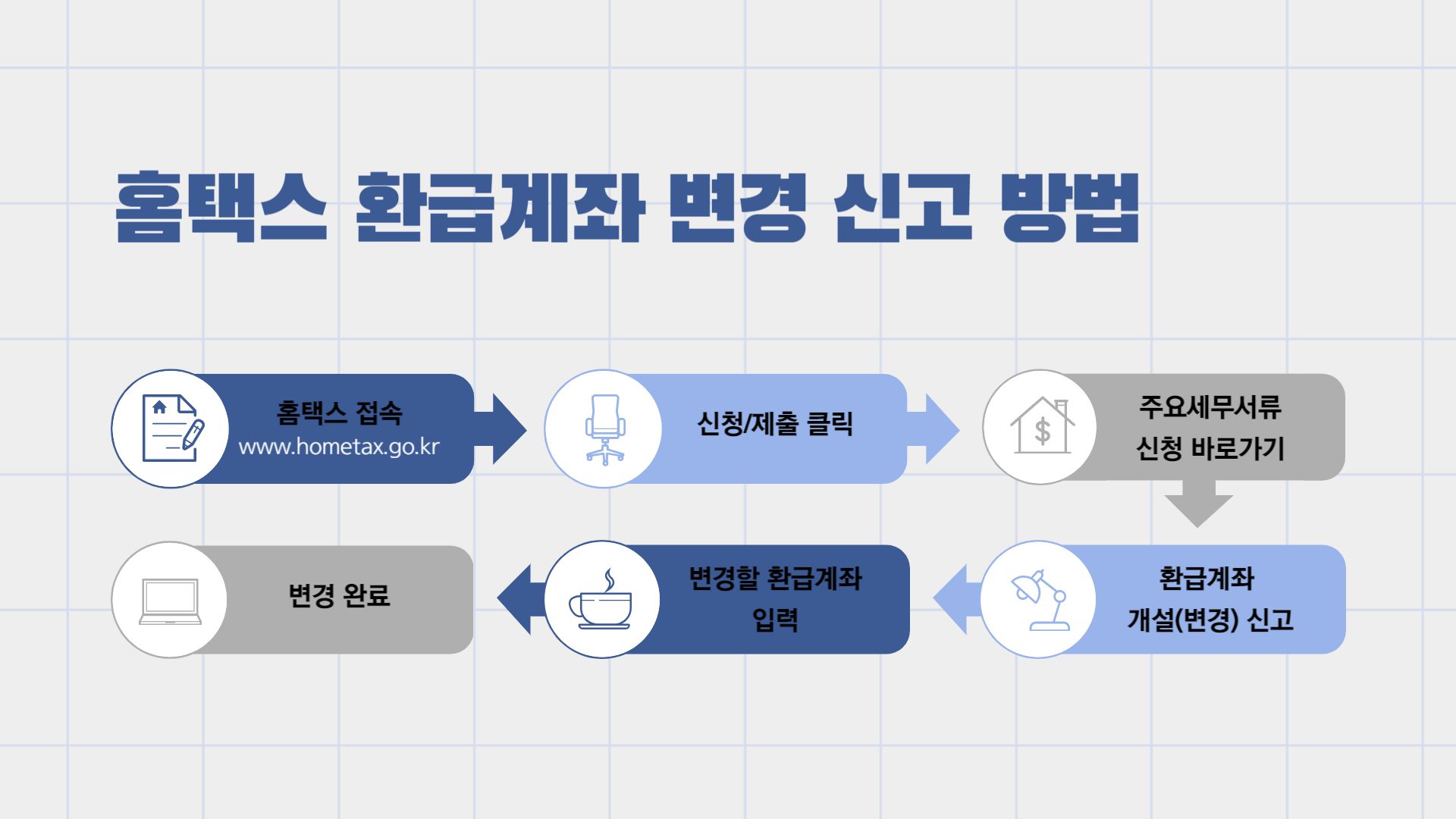 홈택스 환급계좌 변경 신고 방법

홈택스 접속
www.hometax.go.kr

신청/제출 클릭

주요세무서류
신청 바로가기

환급계좌
개설(변경) 신고

변경할 환급계좌
입력

변경 완료